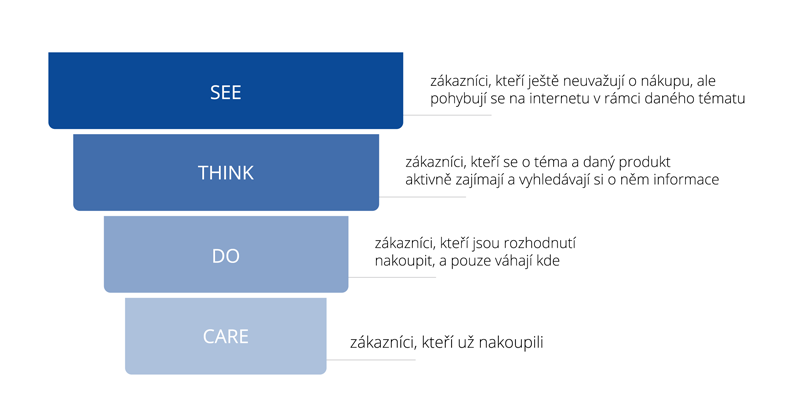 SEE

zákazníci, kteří ještě neuvažují o nákupu, ale pohybují se na internetu v rámci daného tématu

THINK

zákazníci, kteří se o téma a daný produkt aktivně zajímají a vyhledávají si o něm informace

DO

zákazníci, kteří jsou rozhodnutí nakoupit, a pouze váhají kde

CARE

zákazníci, kteří už nakoupili